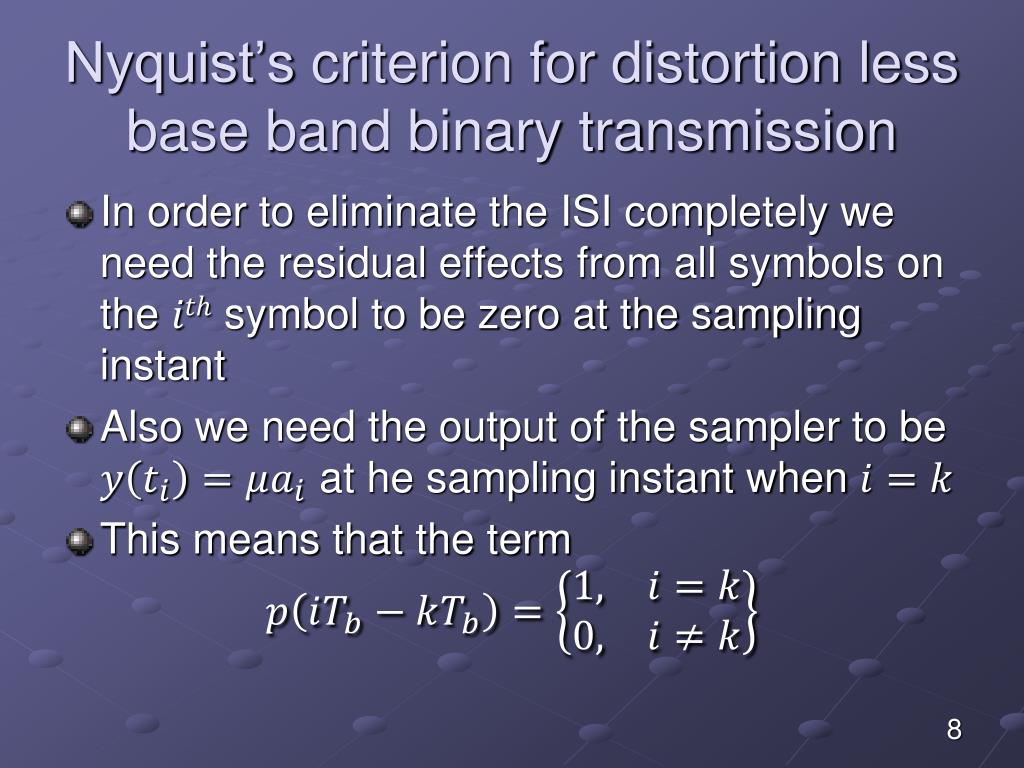 Nyquist's criterion for distortion less base band binary transmission

In order to eliminate the ISI completely we need the residual effects from all symbols on the $i^{th}$ symbol to be zero at the sampling instant

Also we need the output of the sampler to be $y(t_i) = \mu a_i$ at he sampling instant when $i = k$

This means that the term

$p(iT_b - kT_b) = \begin{Bmatrix} 1, & i = k \\ 0, & i \neq k \end{Bmatrix}$

8